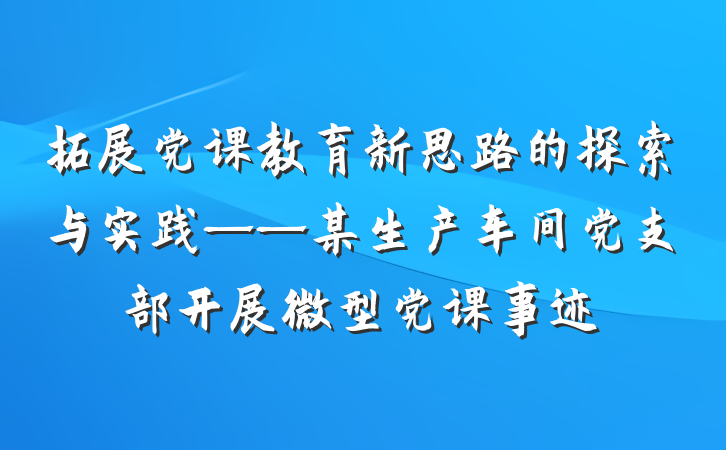 拓展党课教育新思路的探索与实践——某生产车间党支部开展微型党课事迹